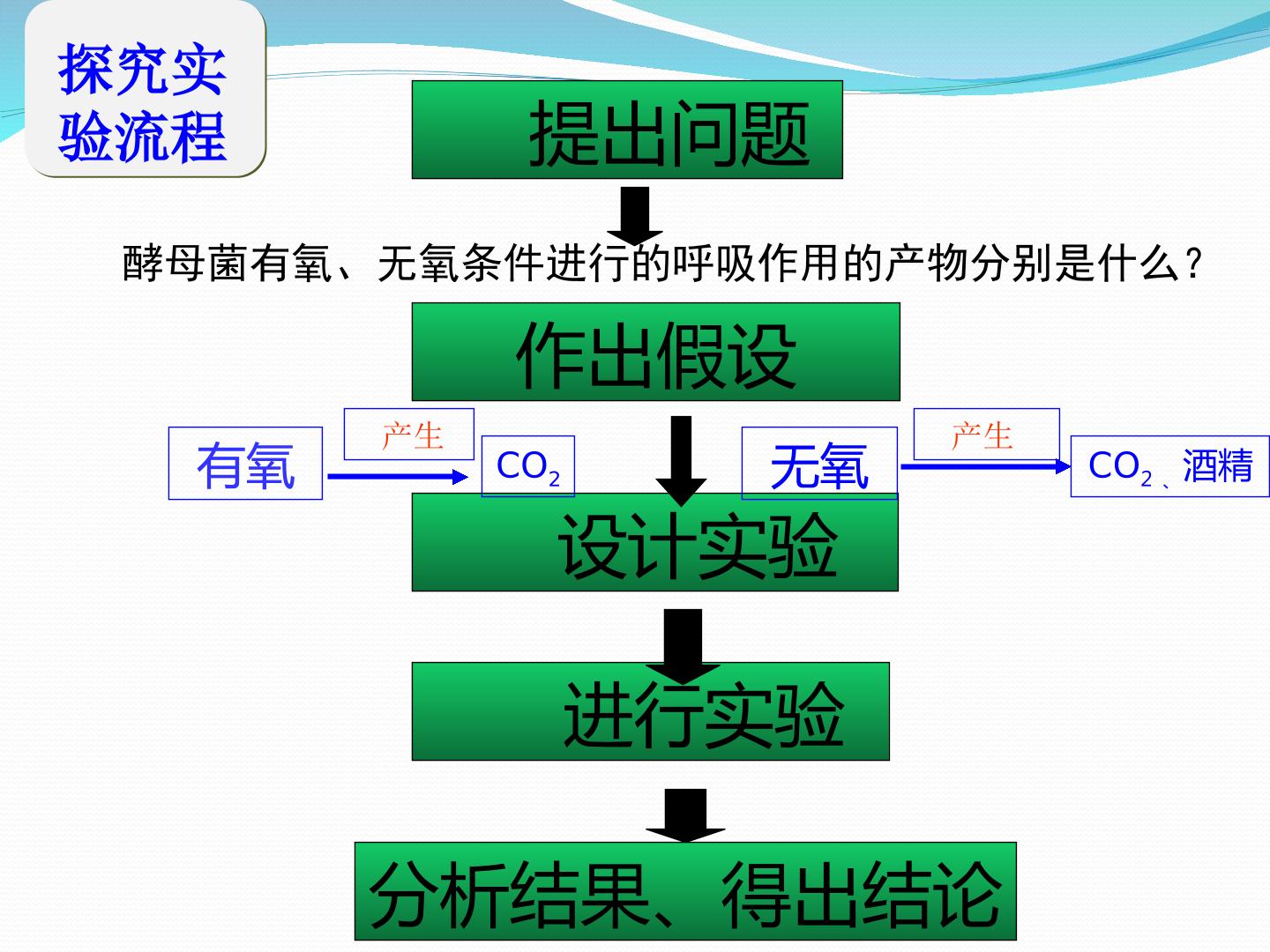 探究实验流程

提出问题

酵母菌有氧、无氧条件进行的呼吸作用的产物分别是什么?

作出假设

有氧

产生

$CO_2$

无氧

产生

$CO_2$、酒精

设计实验

进行实验

分析结果、得出结论